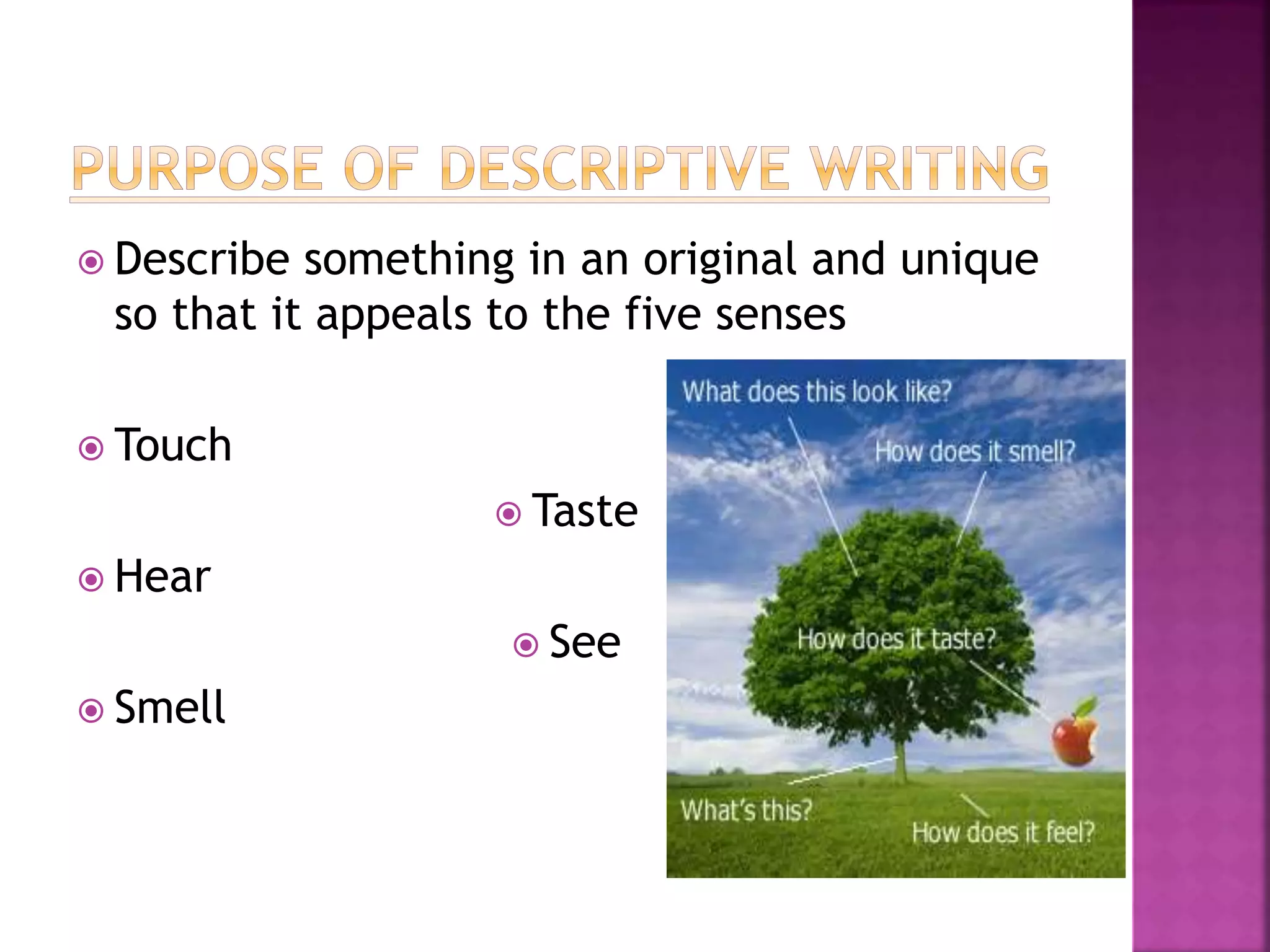 PURPOSE OF DESCRIPTIVE WRITING

Describe something in an original and unique so that it appeals to the five senses

Touch

Hear

Smell

Taste

See

What does this look like?

How does it smell?

How does it taste?

What's this?

How does it feel?